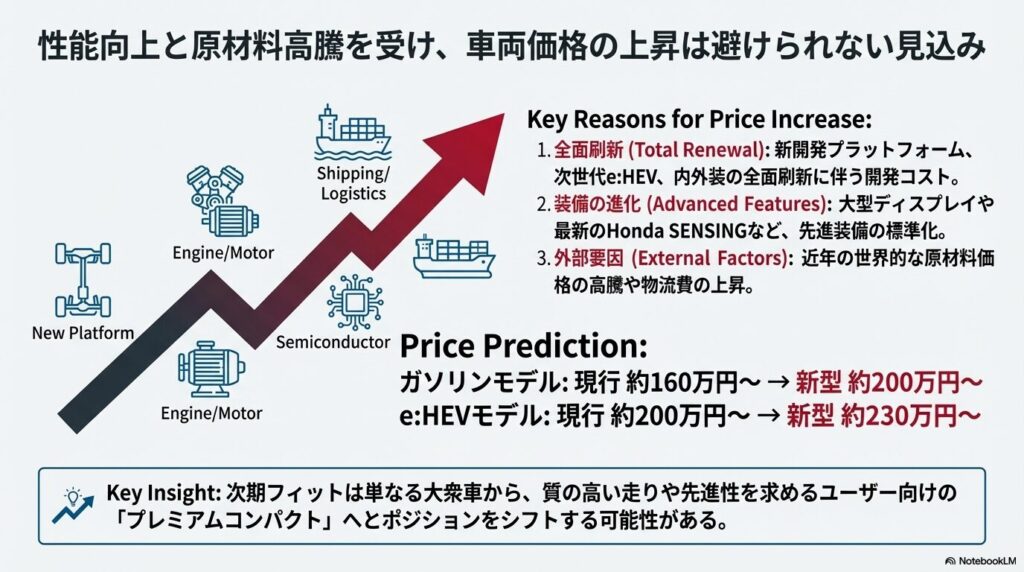 性能向上と原材料高騰を受け、車両価格の上昇は避けられない見込み

New Platform

Engine/Motor

Engine/Motor

Shipping/ Logistics

Semiconductor

Key Reasons for Price Increase:

1. 全面刷新 (Total Renewal): 新開発プラットフォーム、次世代e:HEV、内外装の全面刷新に伴う開発コスト。
2. 装備の進化 (Advanced Features): 大型ディスプレイや最新のHonda SENSINGなど、先進装備の標準化。
3. 外部要因 (External Factors): 近年の世界的な原材料価格の高騰や物流費の上昇。

Price Prediction:
ガソリンモデル: 現行 約160万円〜 → 新型 約200万円〜
e:HEVモデル: 現行 約200万円〜 → 新型 約230万円〜

Key Insight: 次期フィットは単なる大衆車から、質の高い走りや先進性を求めるユーザー向けの「プレミアムコンパクト」へとポジションをシフトする可能性がある。

NotebookLM